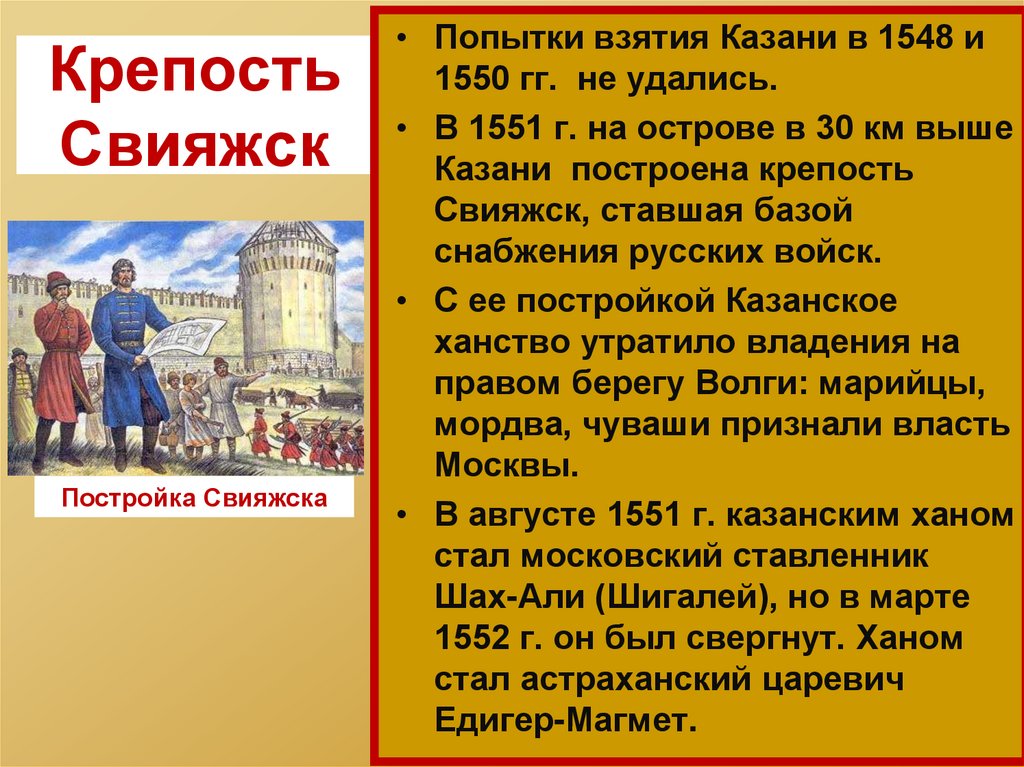 Крепость Свияжск

Постройка Свияжска

• Попытки взятия Казани в 1548 и 1550 гг. не удались.
• В 1551 г. на острове в 30 км выше Казани построена крепость Свияжск, ставшая базой снабжения русских войск.
• С ее постройкой Казанское ханство утратило владения на правом берегу Волги: марийцы, мордва, чуваши признали власть Москвы.
• В августе 1551 г. казанским ханом стал московский ставленник Шах-Али (Шигалей), но в марте 1552 г. он был свергнут. Ханом стал астраханский царевич Едигер-Магмет.